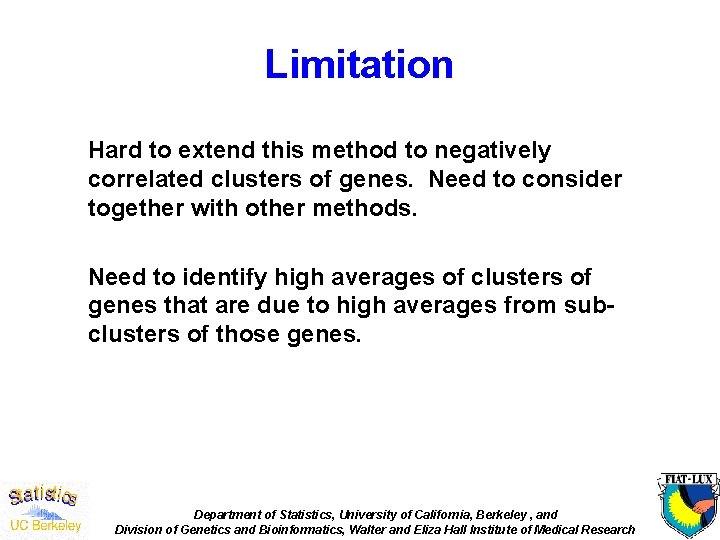 Limitation

Hard to extend this method to negatively correlated clusters of genes. Need to consider together with other methods.

Need to identify high averages of clusters of genes that are due to high averages from sub-clusters of those genes.

Statistics
UC Berkeley

Department of Statistics, University of California, Berkeley , and
Division of Genetics and Bioinformatics, Walter and Eliza Hall Institute of Medical Research

FIAT·LUX